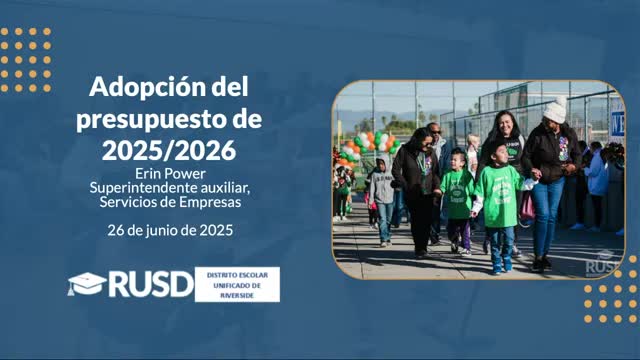 Adopción del presupuesto de 2025/2026

Erin Power
Superintendente auxiliar, Servicios de Empresas

26 de junio de 2025

RUSD

DISTRITO ESCOLAR UNIFICADO DE RIVERSIDE

RUSD